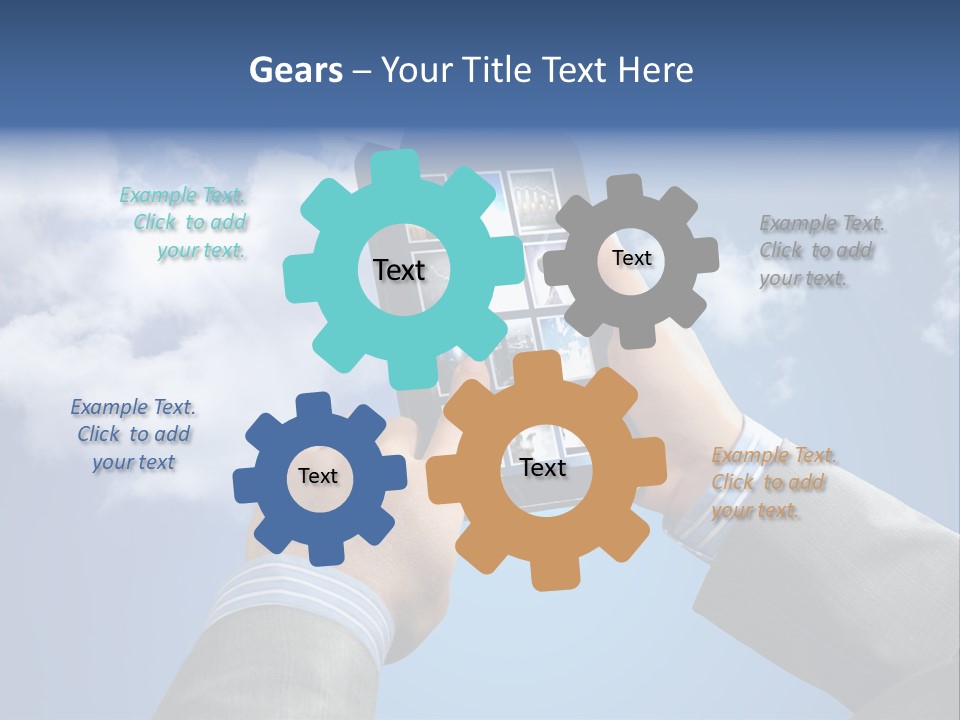 Gears – Your Title Text Here

Example Text. Click to add your text.

Text

Text

Example Text. Click to add your text.

Example Text. Click to add your text

Text

Text

Example Text. Click to add your text.